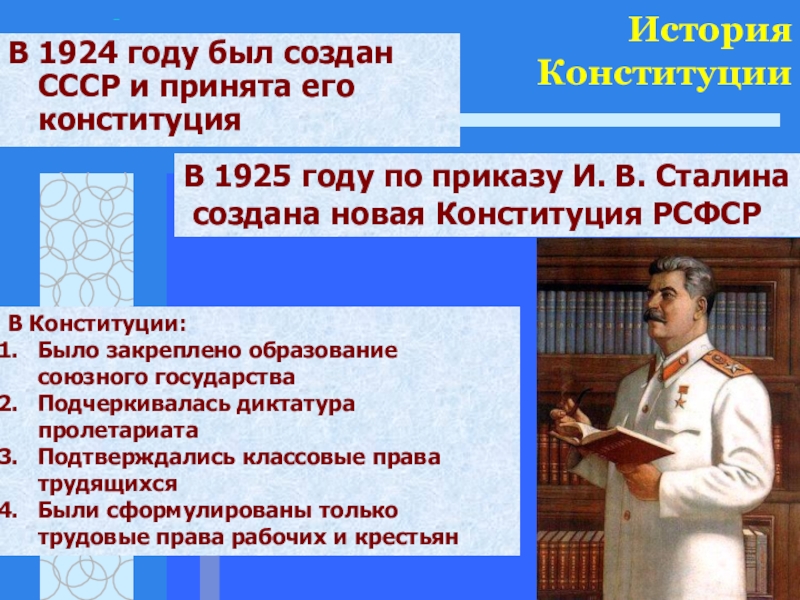 История Конституции

В 1924 году был создан СССР и принята его конституция

В 1925 году по приказу И. В. Сталина создана новая Конституция РСФСР

В Конституции:
1. Было закреплено образование союзного государства
2. Подчеркивалась диктатура пролетариата
3. Подтверждались классовые права трудящихся
4. Были сформулированы только трудовые права рабочих и крестьян